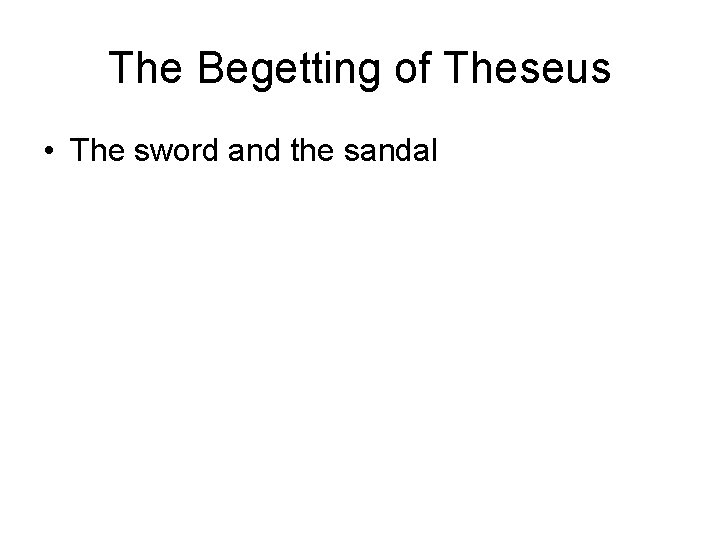 The Begetting of Theseus

• The sword and the sandal